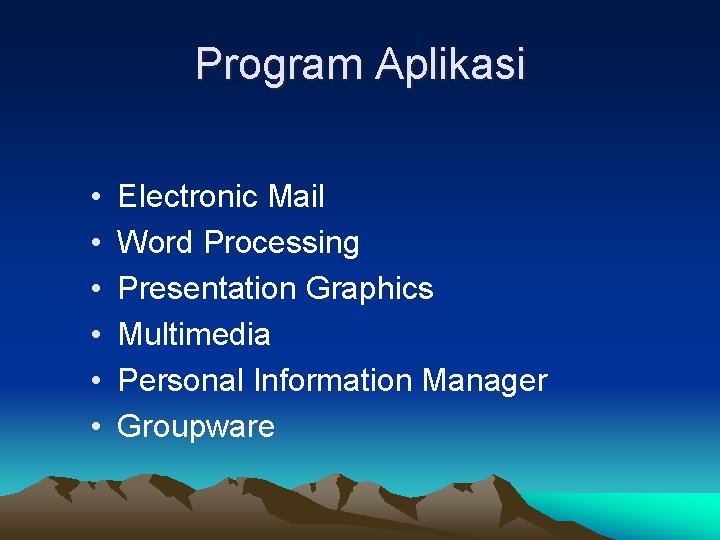 Program Aplikasi

• Electronic Mail
• Word Processing
• Presentation Graphics
• Multimedia
• Personal Information Manager
• Groupware